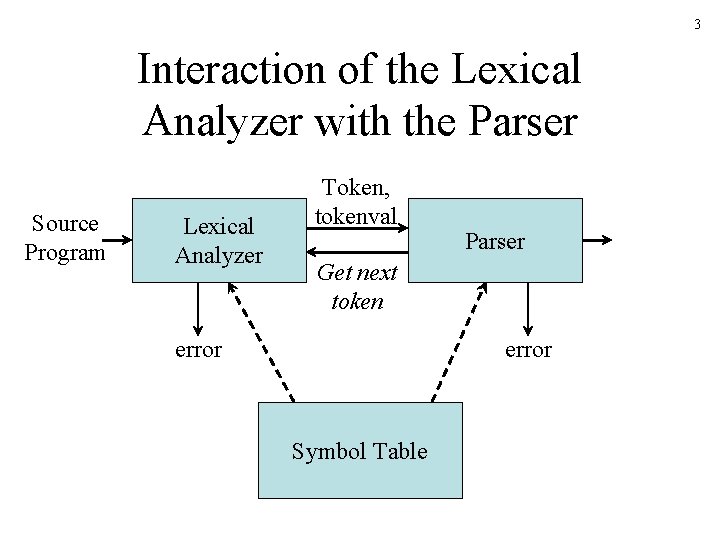 3

Interaction of the Lexical Analyzer with the Parser

Source Program

Lexical Analyzer

Token, tokenval

Get next token

Parser

error

error

Symbol Table